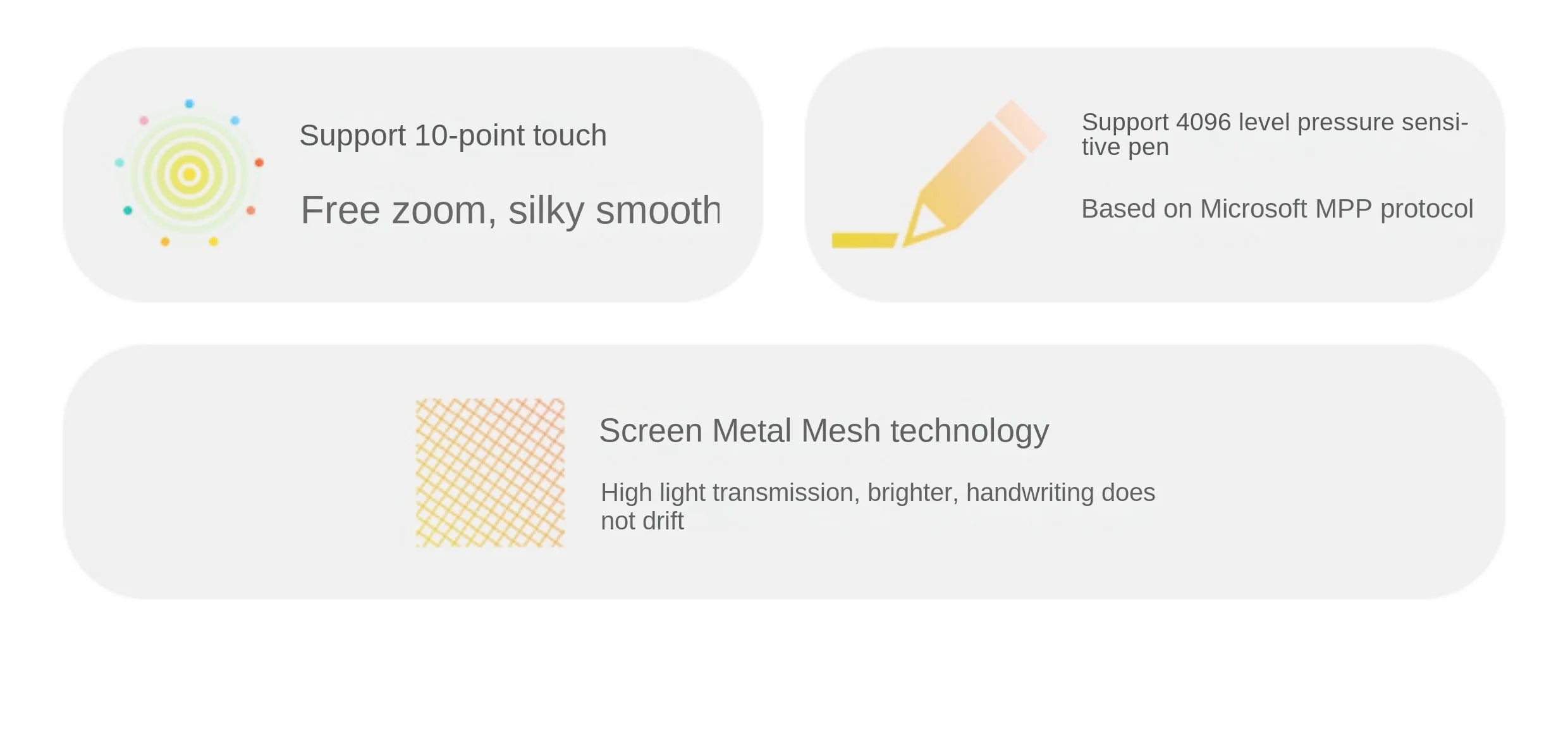 Support 10-point touch

Free zoom, silky smooth

Support 4096 level pressure sensitive pen

Based on Microsoft MPP protocol

Screen Metal Mesh technology

High light transmission, brighter, handwriting does not drift